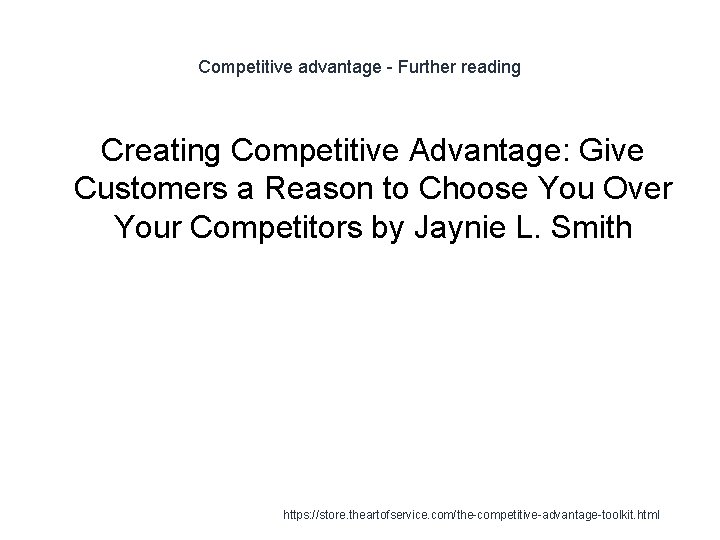 Competitive advantage - Further reading

Creating Competitive Advantage: Give Customers a Reason to Choose You Over Your Competitors by Jaynie L. Smith

https://store.theartofservice.com/the-competitive-advantage-toolkit.html